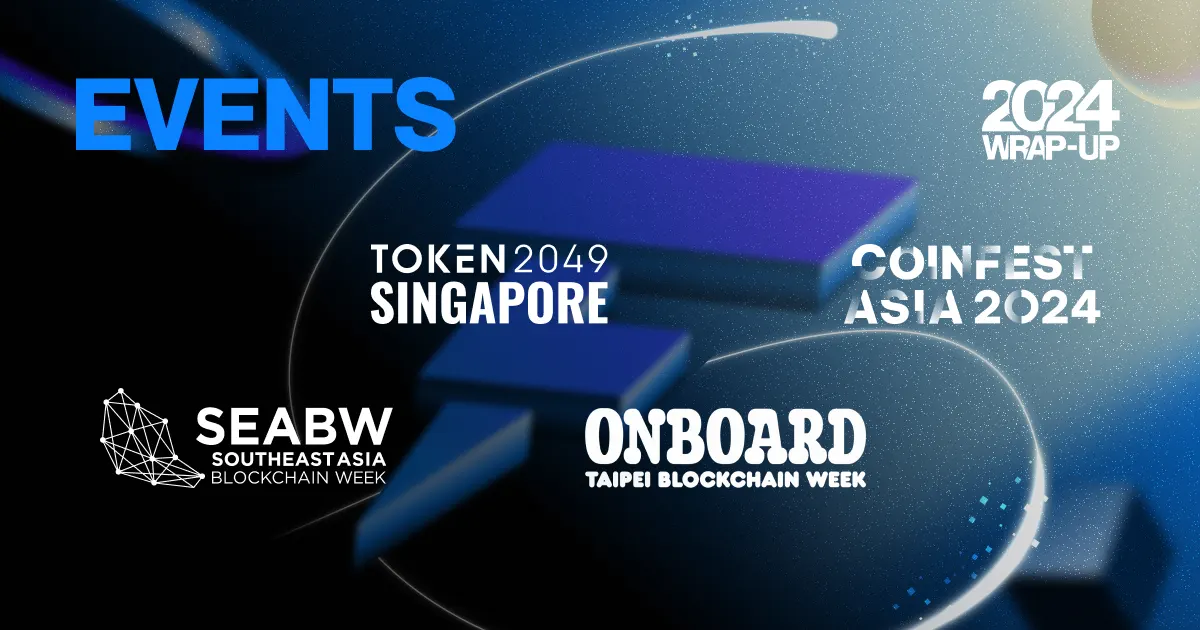 EVENTS

2024
WRAP-UP

TOKEN2049
SINGAPORE

COINFEST
ASIA 2024

SEABW
SOUTHEAST ASIA
BLOCKCHAIN WEEK

ONBOARD
TAIPEI BLOCKCHAIN WEEK